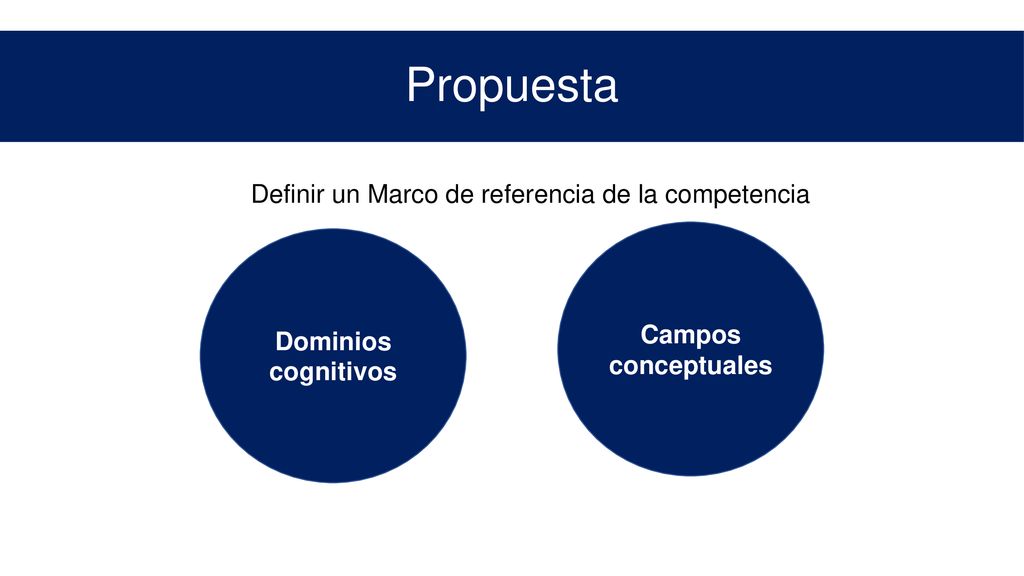 Propuesta

Definir un Marco de referencia de la competencia

Dominios cognitivos

Campos conceptuales